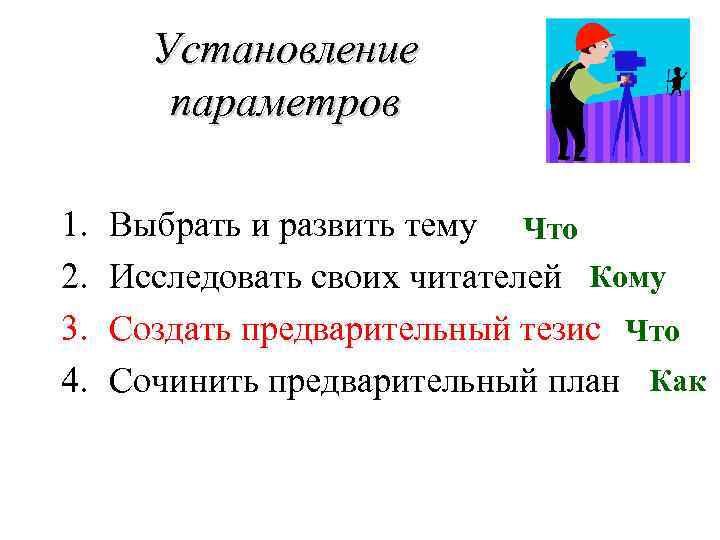 Установление параметров

1. Выбрать и развить тему Что
2. Исследовать своих читателей Кому
3. Создать предварительный тезис Что
4. Сочинить предварительный план Как